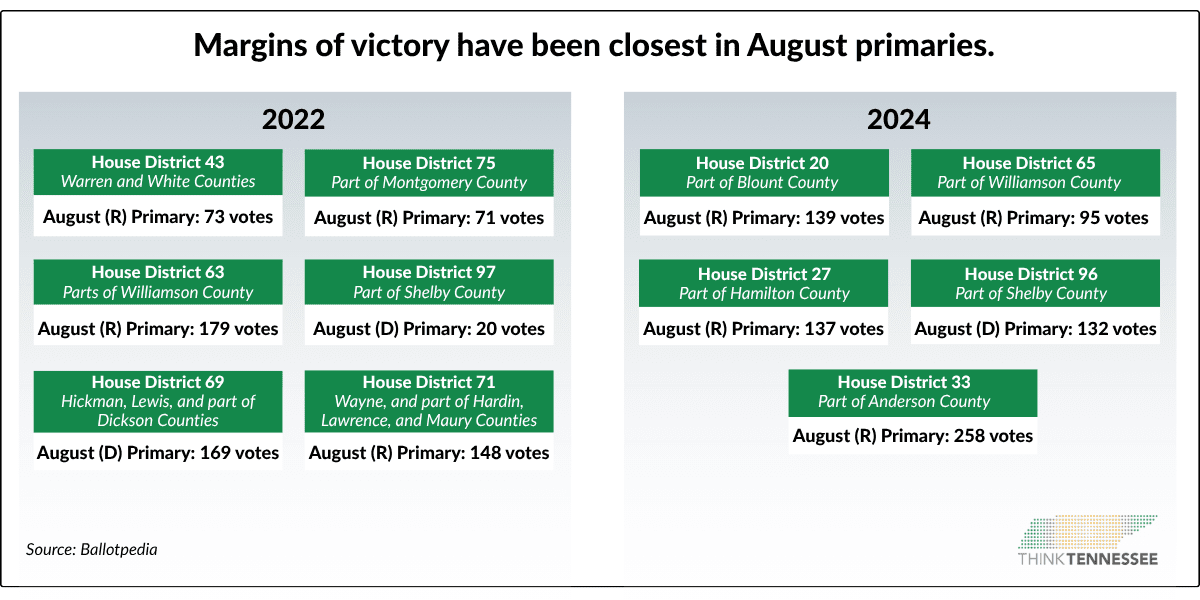 Margins of victory have been closest in August primaries.

2022

House District 43
Warren and White Counties
August (R) Primary: 73 votes

House District 75
Part of Montgomery County
August (R) Primary: 71 votes

House District 63
Parts of Williamson County
August (R) Primary: 179 votes

House District 97
Part of Shelby County
August (D) Primary: 20 votes

House District 69
Hickman, Lewis, and part of Dickson Counties
August (D) Primary: 169 votes

House District 71
Wayne, and part of Hardin, Lawrence, and Maury Counties
August (R) Primary: 148 votes

2024

House District 20
Part of Blount County
August (R) Primary: 139 votes

House District 65
Part of Williamson County
August (R) Primary: 95 votes

House District 27
Part of Hamilton County
August (R) Primary: 137 votes

House District 96
Part of Shelby County
August (D) Primary: 132 votes

House District 33
Part of Anderson County
August (R) Primary: 258 votes

Source: Ballotpedia

THINKTENNESSEE